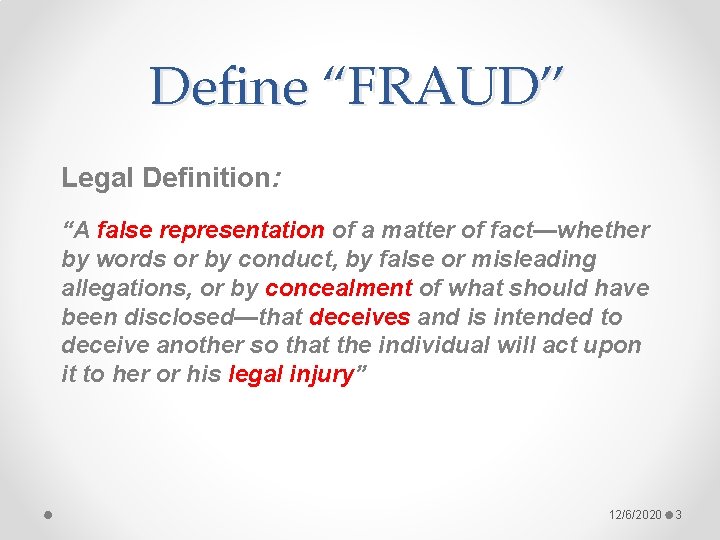 Define “FRAUD”

Legal Definition:

“A false representation of a matter of fact—whether by words or by conduct, by false or misleading allegations, or by concealment of what should have been disclosed—that deceives and is intended to deceive another so that the individual will act upon it to her or his legal injury”

12/6/2020 3